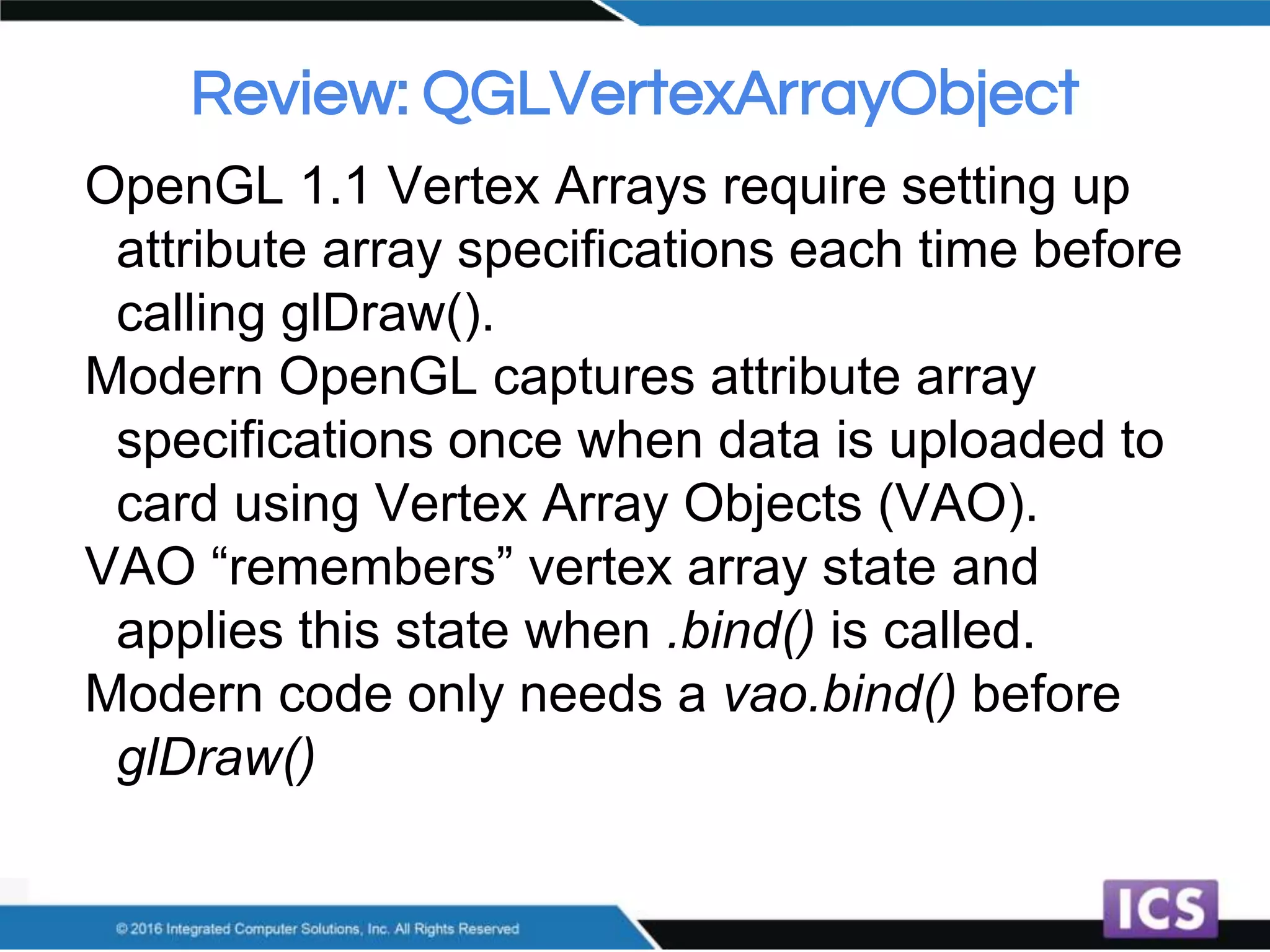 Review: QGLVertexArrayObject

OpenGL 1.1 Vertex Arrays require setting up attribute array specifications each time before calling glDraw().

Modern OpenGL captures attribute array specifications once when data is uploaded to card using Vertex Array Objects (VAO).

VAO “remembers” vertex array state and applies this state when .bind() is called.

Modern code only needs a vao.bind() before glDraw()

© 2016 Integrated Computer Solutions, Inc. All Rights Reserved

ICS